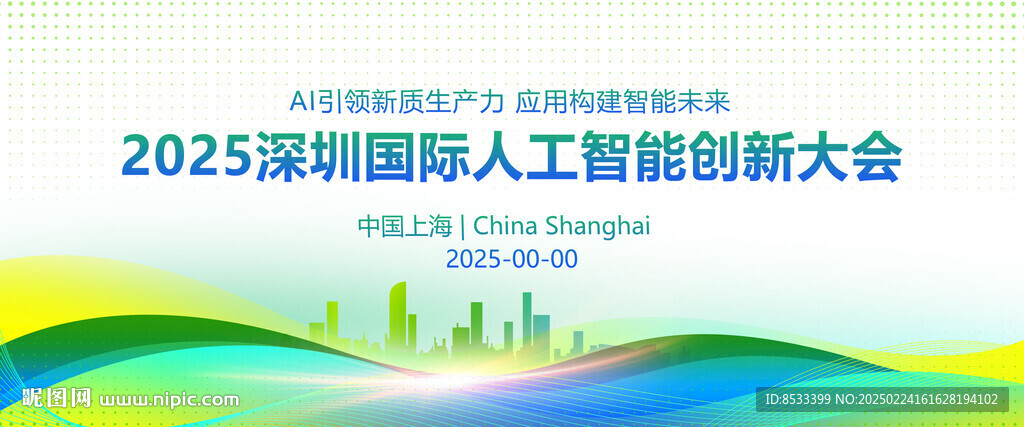 AI引领新质生产力 应用构建智能未来

2025深圳国际人工智能创新大会

中国上海 | China Shanghai

2025-00-00

昵图网 www.nipic.com

ID:8533399 NO:20250224161628194102